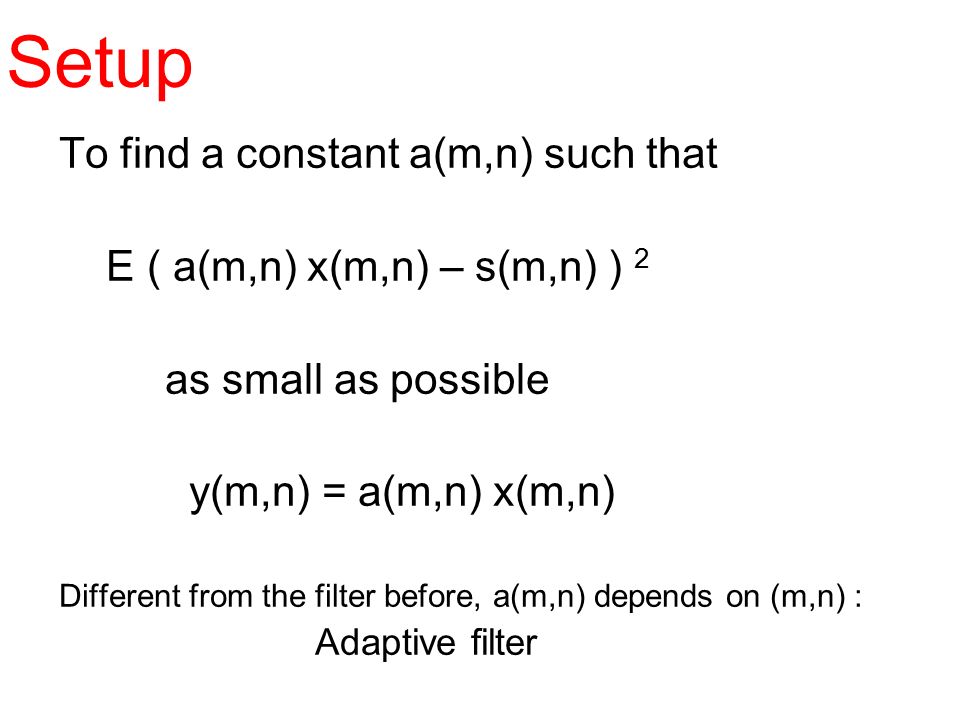 Setup

To find a constant a(m,n) such that

$E ( a(m,n) x(m,n) – s(m,n) )^2$

as small as possible

$y(m,n) = a(m,n) x(m,n)$

Different from the filter before, a(m,n) depends on (m,n) :
Adaptive filter